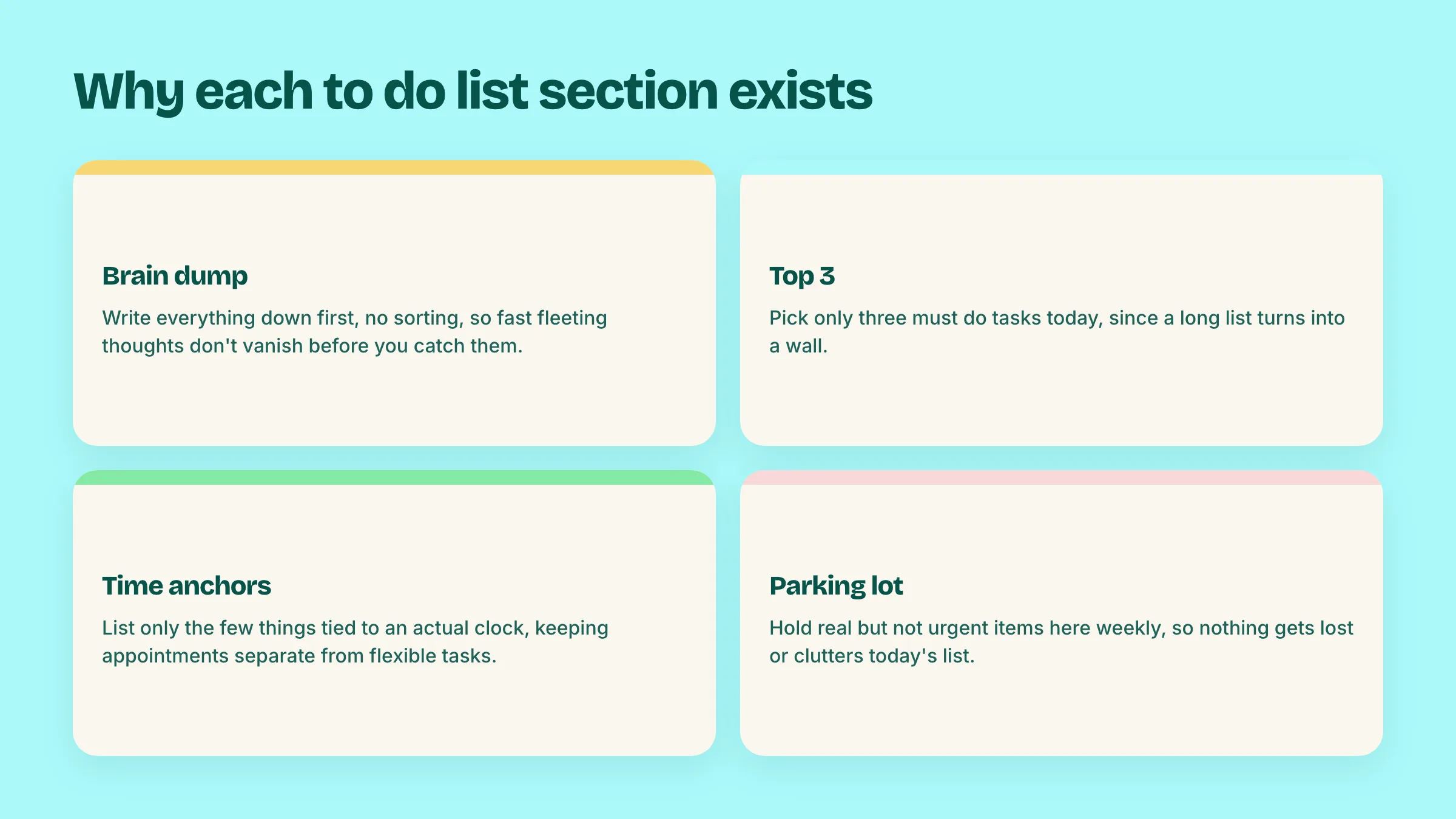 Why each to do list section exists

Brain dump

Write everything down first, no sorting, so fast fleeting thoughts don't vanish before you catch them.

Top 3

Pick only three must do tasks today, since a long list turns into a wall.

Time anchors

List only the few things tied to an actual clock, keeping appointments separate from flexible tasks.

Parking lot

Hold real but not urgent items here weekly, so nothing gets lost or clutters today's list.